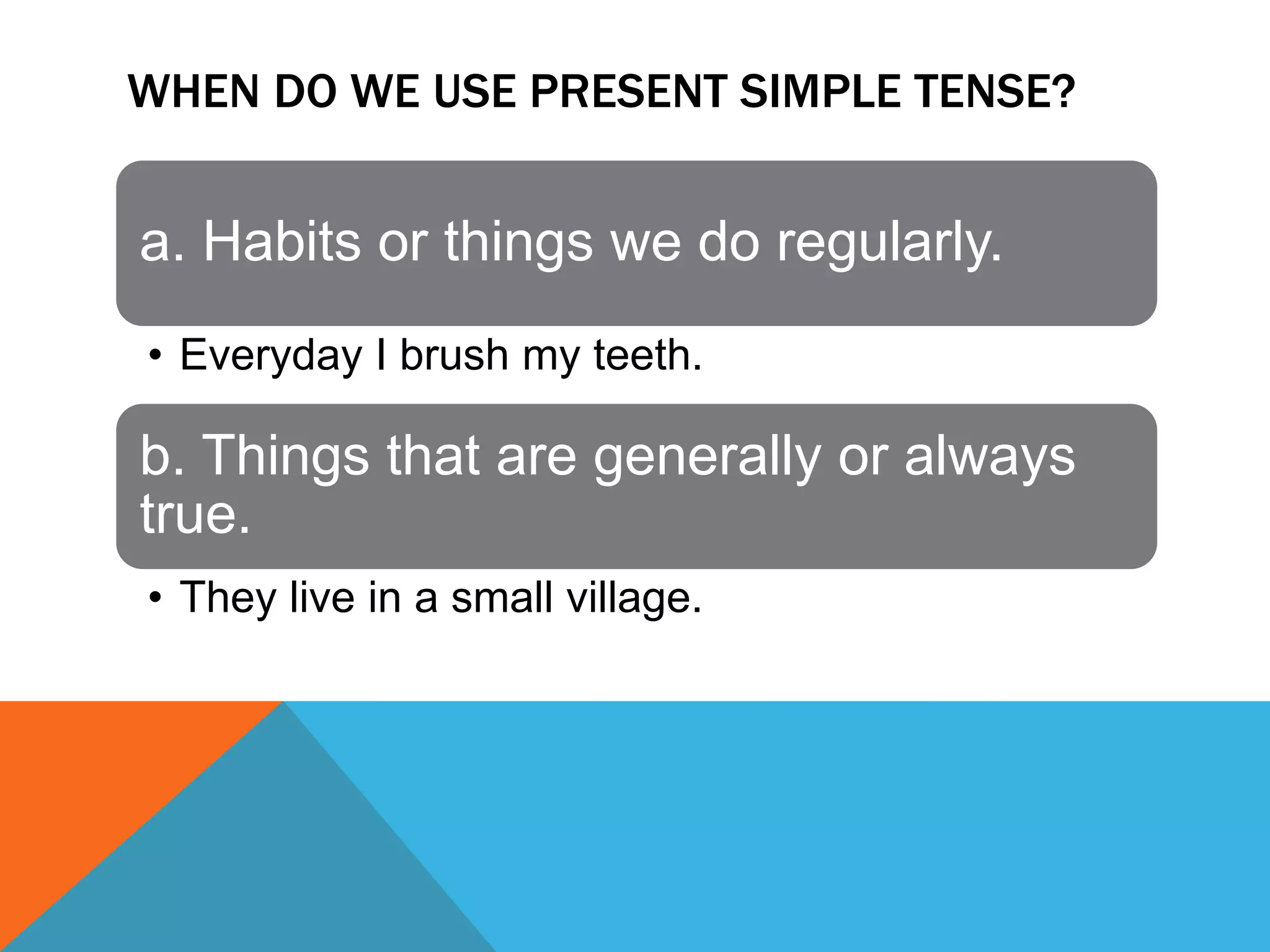 WHEN DO WE USE PRESENT SIMPLE TENSE?

a. Habits or things we do regularly.

• Everyday I brush my teeth.

b. Things that are generally or always true.

• They live in a small village.